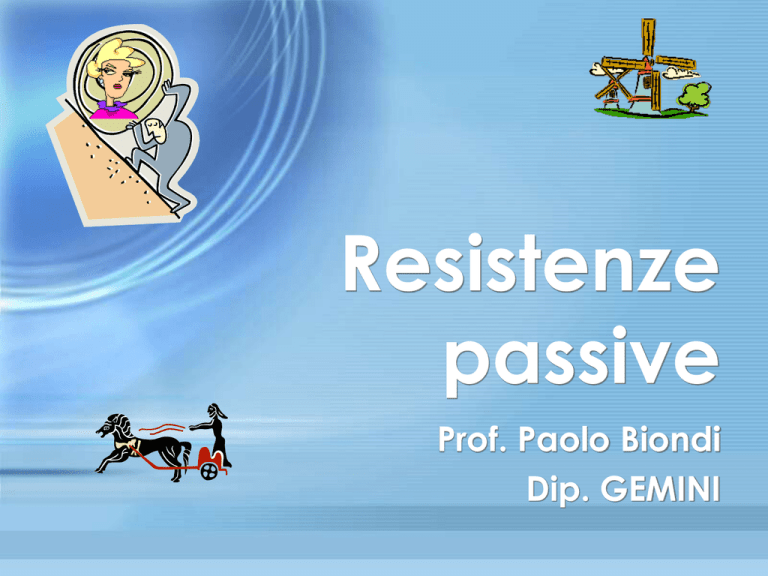 Resistenze passive

Prof. Paolo Biondi
Dip. GEMINI